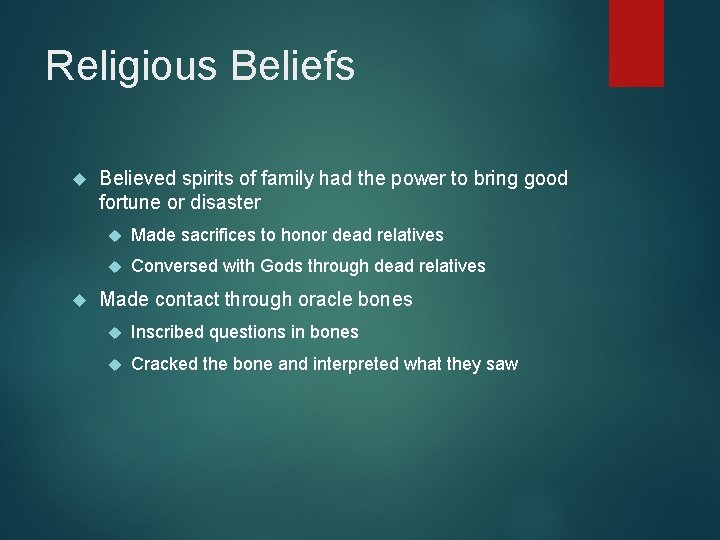 Religious Beliefs

Believed spirits of family had the power to bring good fortune or disaster

Made sacrifices to honor dead relatives

Conversed with Gods through dead relatives

Made contact through oracle bones

Inscribed questions in bones

Cracked the bone and interpreted what they saw